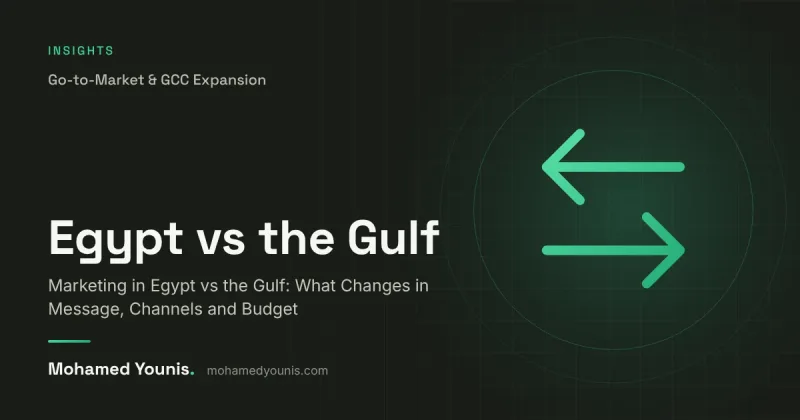 INSIGHTS

Go-to-Market & GCC Expansion

Egypt vs the Gulf

Marketing in Egypt vs the Gulf: What Changes in Message, Channels and Budget

Mohamed Younis. mohamedyounis.com